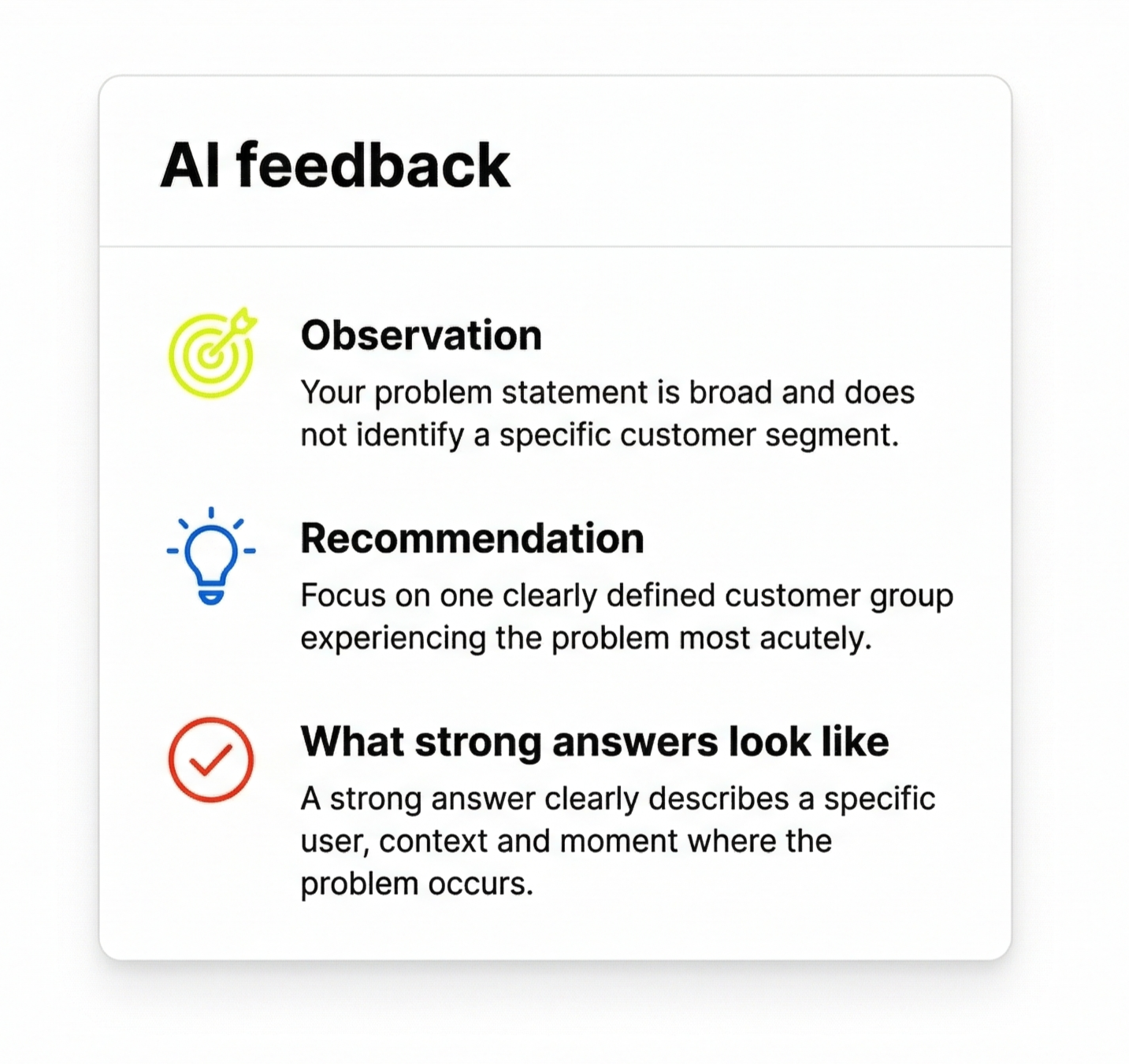 AI feedback

Observation
Your problem statement is broad and does not identify a specific customer segment.

Recommendation
Focus on one clearly defined customer group experiencing the problem most acutely.

What strong answers look like
A strong answer clearly describes a specific user, context and moment where the problem occurs.